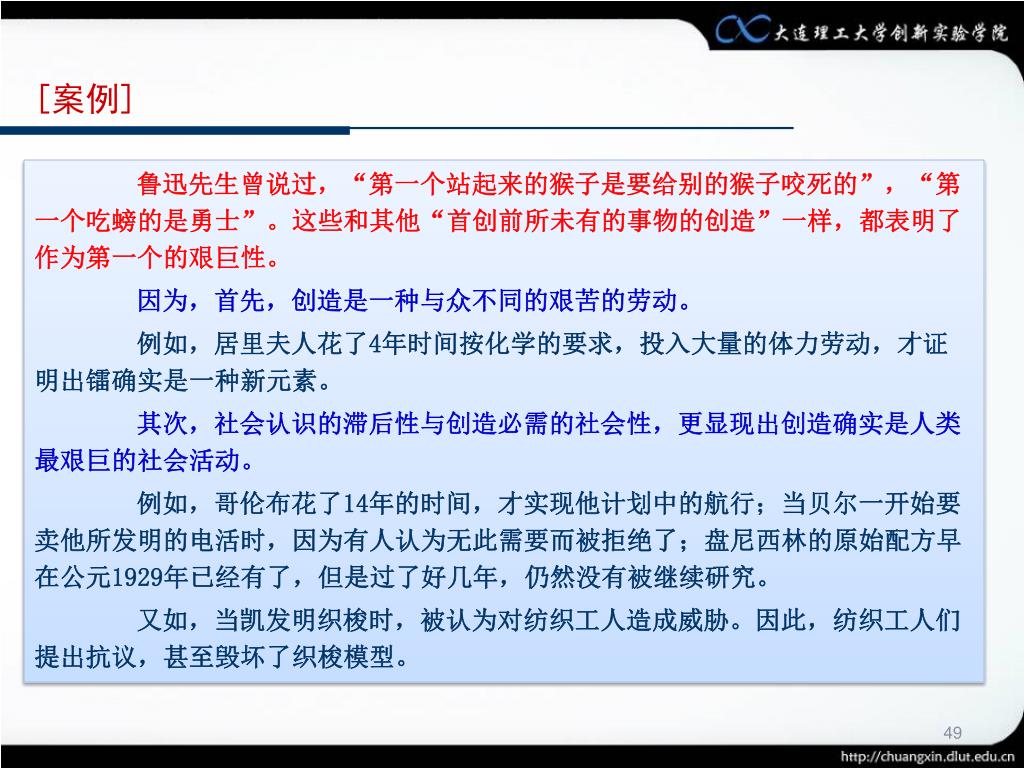 大连理工大学创新实验学院

[案例]

鲁迅先生曾说过，“第一个站起来的猴子是要给别的猴子咬死的”，“第一个吃螃的是勇士”。这些和其他“首创前所未有的事物的创造”一样，都表明了作为第一个的艰巨性。

因为，首先，创造是一种与众不同的艰苦的劳动。

例如，居里夫人花了4年时间按化学的要求，投入大量的体力劳动，才证明出镭确实是一种新元素。

其次，社会认识的滞后性与创造必需的社会性，更显现出创造确实是人类最艰巨的社会活动。

例如，哥伦布花了14年的时间，才实现他计划中的航行；当贝尔一开始要卖他所发明的电活时，因为有人认为无此需要而被拒绝了；盘尼西林的原始配方早在公元1929年已经有了，但是过了好几年，仍然没有被继续研究。

又如，当凯发明织梭时，被认为对纺织工人造成威胁。因此，纺织工人们提出抗议，甚至毁坏了织梭模型。

49

http://chuangxin.dlut.edu.cn